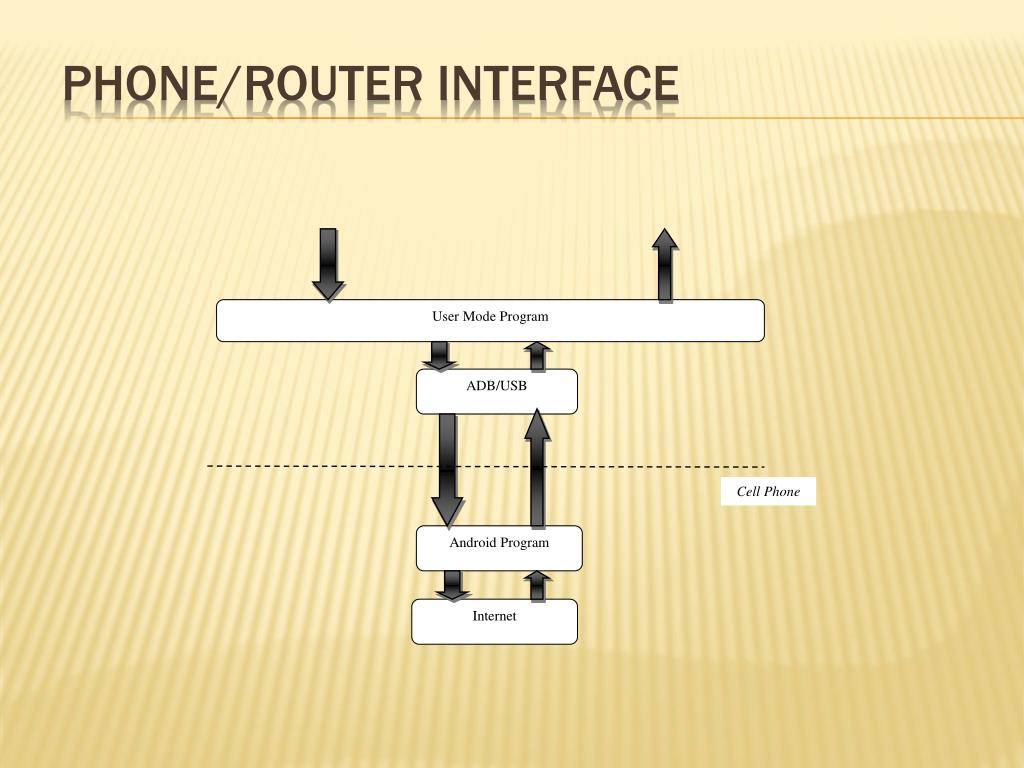 PHONE/ROUTER INTERFACE

User Mode Program

ADB/USB

Cell Phone

Android Program

Internet